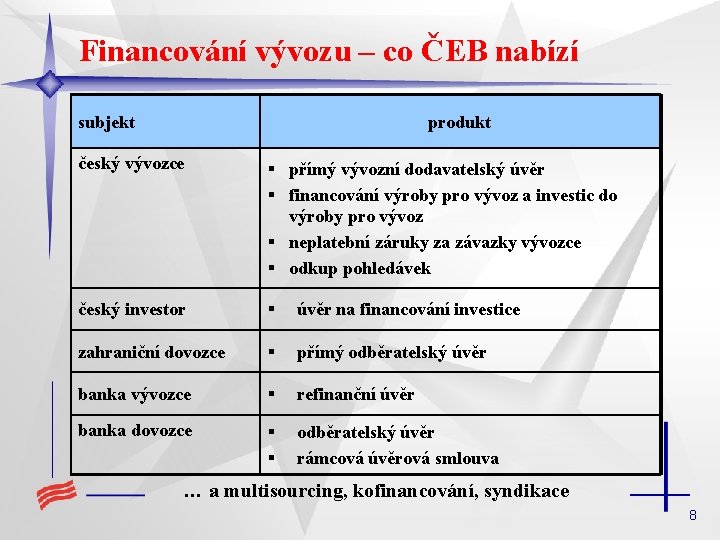 Financování vývozu – co ČEB nabízí

| subjekt | produkt |
|---|---|
| český vývozce | ▪ přímý vývozní dodavatelský úvěr ▪ financování výroby pro vývoz a investic do výroby pro vývoz ▪ neplatební záruky za závazky vývozce ▪ odkup pohledávek |
| český investor | ▪ úvěr na financování investice |
| zahraniční dovozce | ▪ přímý odběratelský úvěr |
| banka vývozce | ▪ refinanční úvěr |
| banka dovozce | ▪ odběratelský úvěr ▪ rámcová úvěrová smlouva |

… a multisourcing, kofinancování, syndikace

8